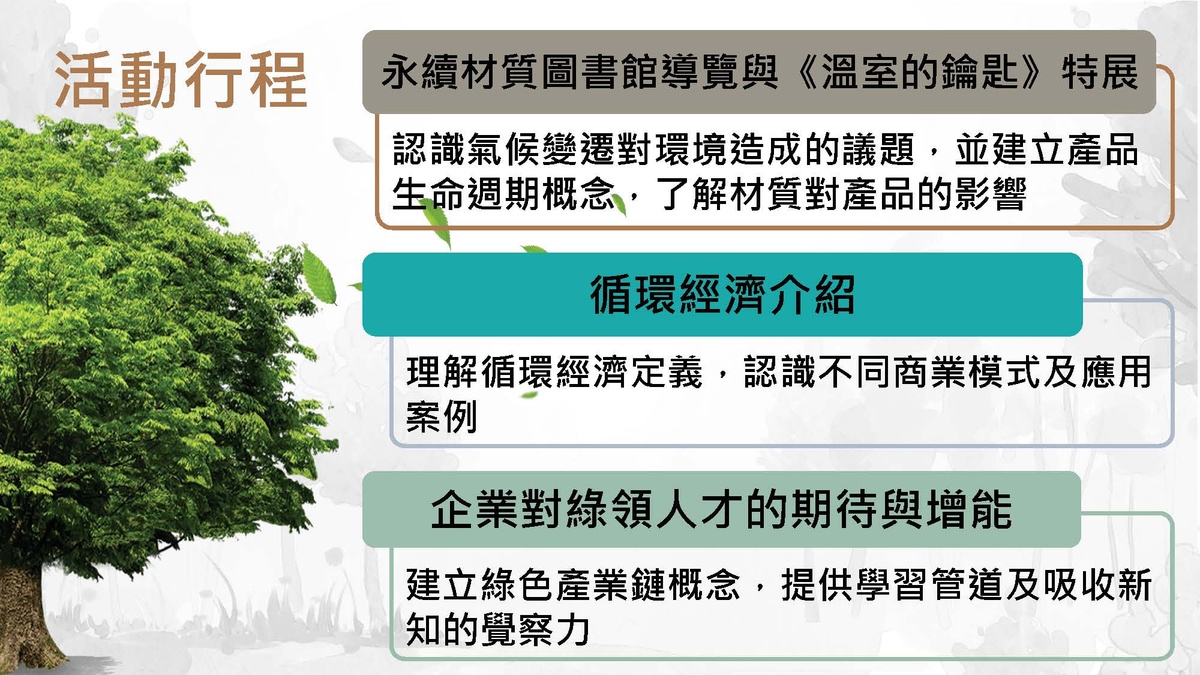 活動行程

永續材質圖書館導覽與《溫室的鑰匙》特展

認識氣候變遷對環境造成的議題，並建立產品生命週期概念，了解材質對產品的影響

循環經濟介紹

理解循環經濟定義，認識不同商業模式及應用案例

企業對綠領人才的期待與增能

建立綠色產業鏈概念，提供學習管道及吸收新知的覺察力